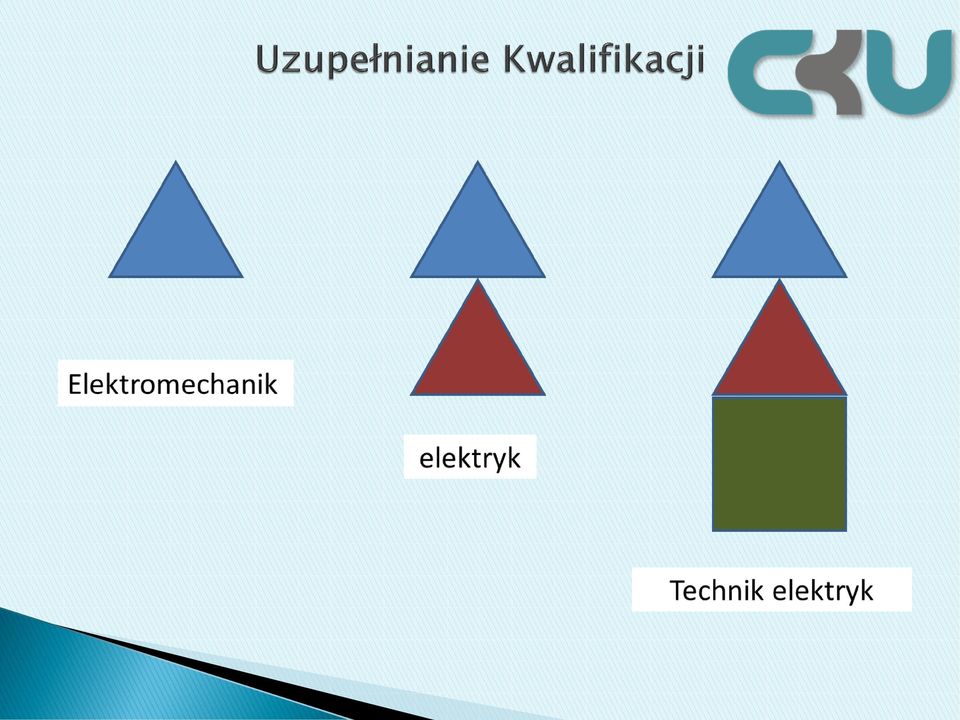 Uzupełnianie Kwalifikacji

CKU

Elektromechanik

elektryk

Technik elektryk